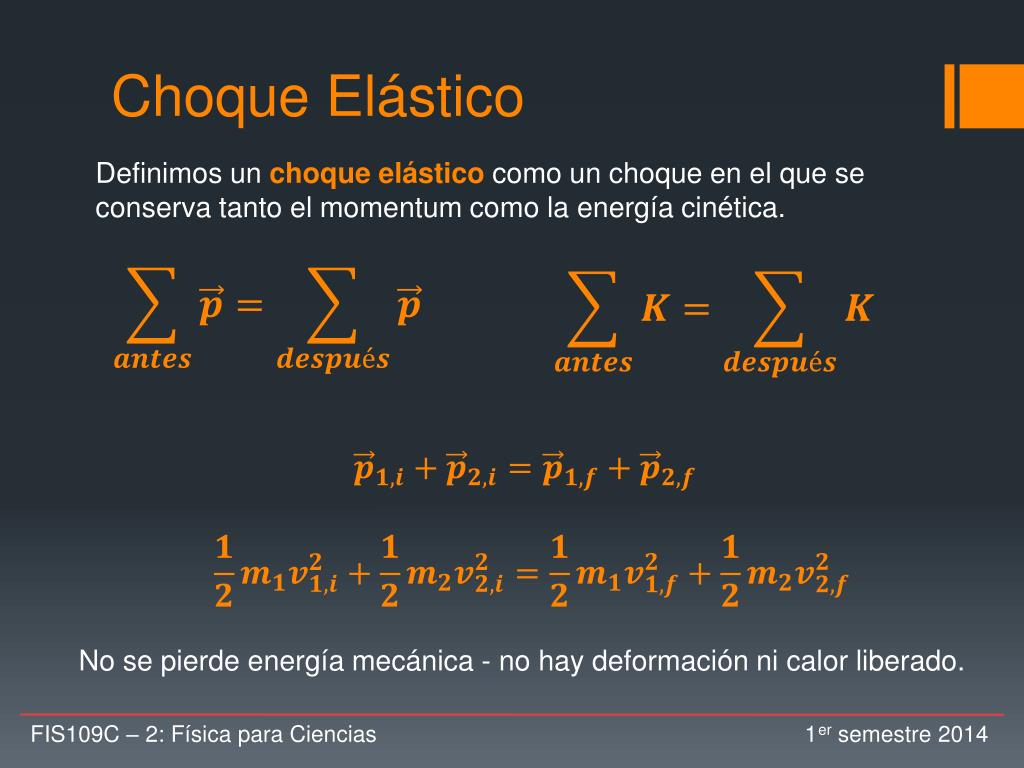 Choque Elástico

Definimos un **choque elástico** como un choque en el que se conserva tanto el momentum como la energía cinética.

$\sum_{antes} \vec{p} = \sum_{después} \vec{p}$ $\sum_{antes} K = \sum_{después} K$

$\vec{p}_{1,i} + \vec{p}_{2,i} = \vec{p}_{1,f} + \vec{p}_{2,f}$

$\frac{1}{2}m_1v_{1,i}^2 + \frac{1}{2}m_2v_{2,i}^2 = \frac{1}{2}m_1v_{1,f}^2 + \frac{1}{2}m_2v_{2,f}^2$

No se pierde energía mecánica - no hay deformación ni calor liberado.

FIS109C – 2: Física para Ciencias

1$^{er}$ semestre 2014